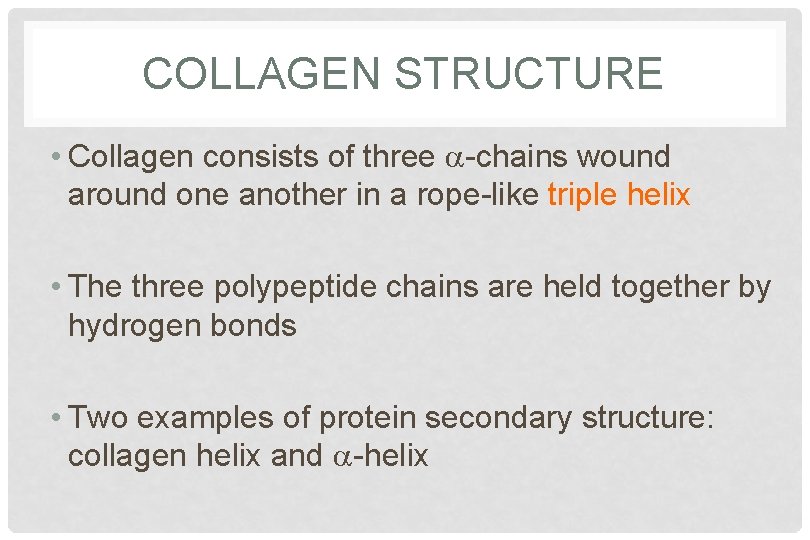 COLLAGEN STRUCTURE

• Collagen consists of three $\alpha$-chains wound around one another in a rope-like triple helix

• The three polypeptide chains are held together by hydrogen bonds

• Two examples of protein secondary structure: collagen helix and $\alpha$-helix